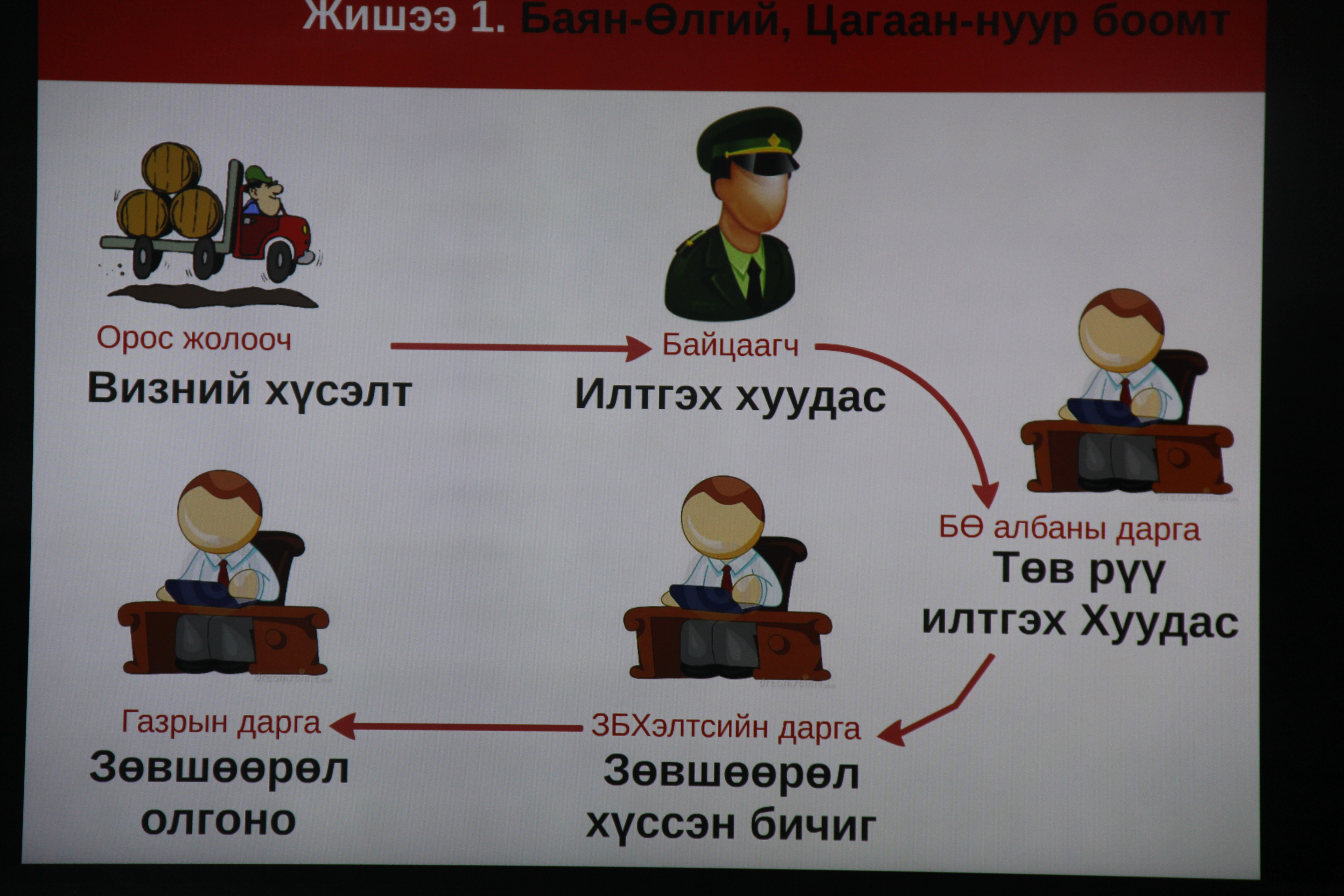 Жишээ 1. Баян-Өлгий, Цагаан-нуур боомт

Орос жолооч
Визний хүсэлт

Байцаагч
Илтгэх хуудас

БӨ албаны дарга
Төв рүү илтгэх Хуудас

ЗБХэлтсийн дарга
Зөвшөөрөл хүссэн бичиг

Газрын дарга
Зөвшөөрөл олгоно